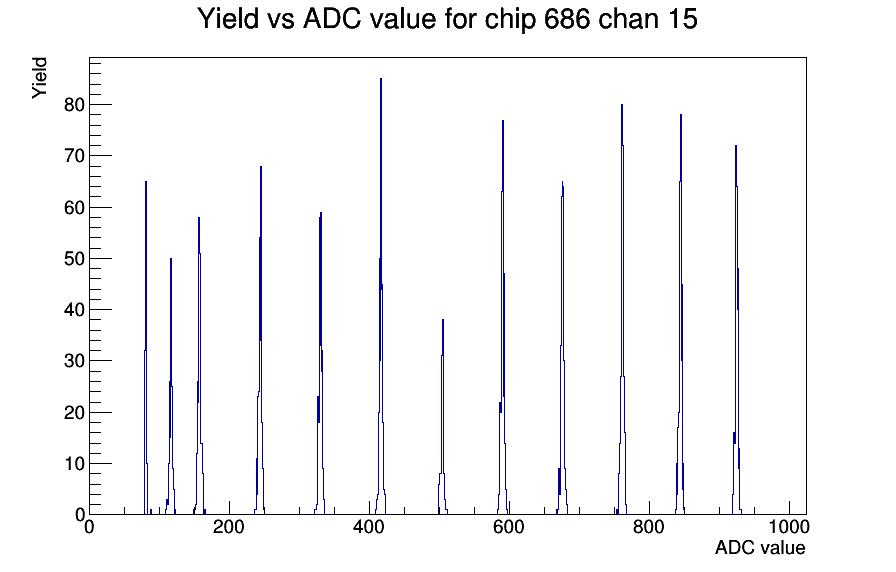 Yield vs ADC value for chip 686 chan 15

Yield

80
70
60
50
40
30
20
10
0

0
200
400
600
800
1000

ADC value